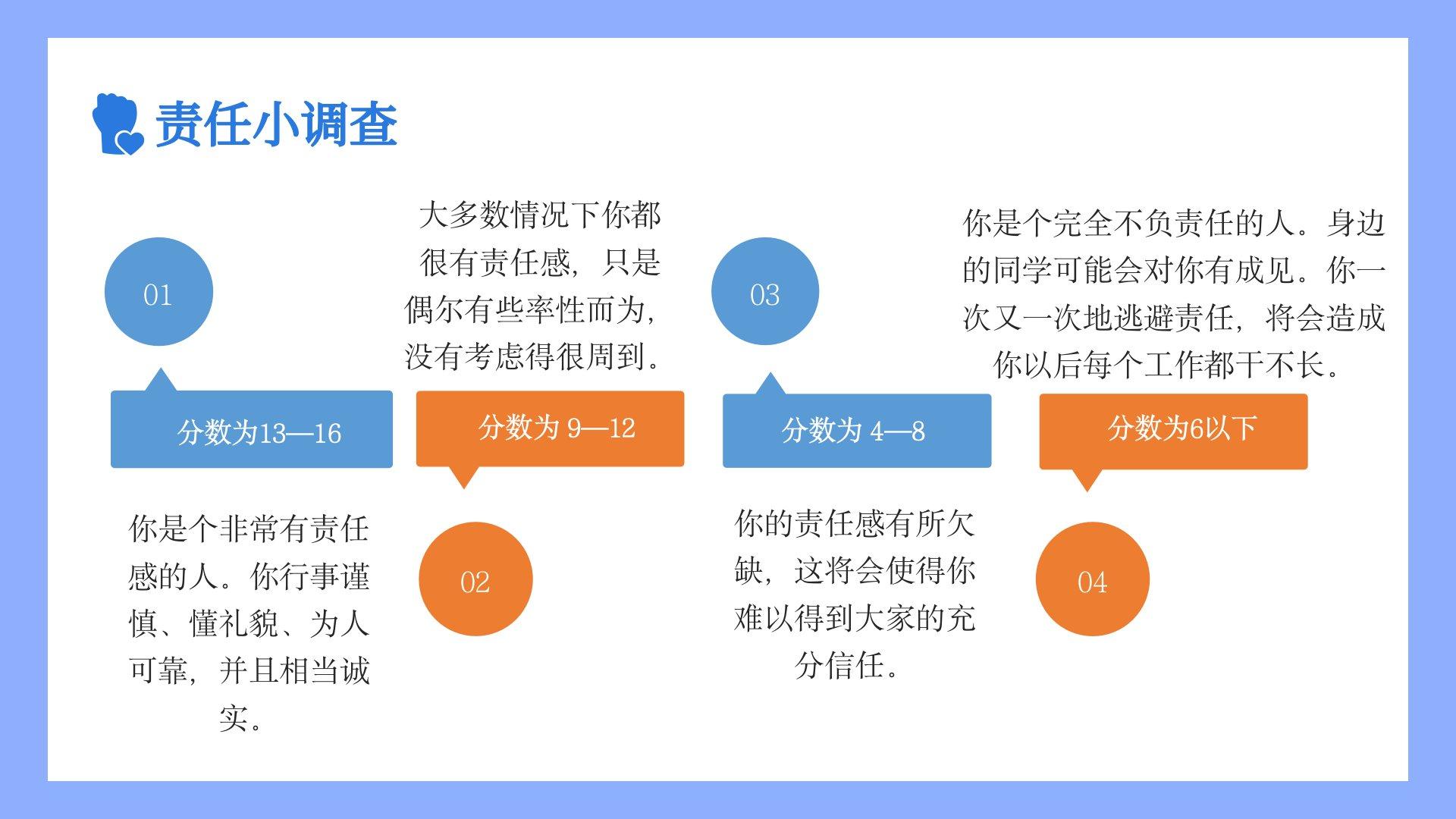 责任小调查

01

分数为13—16

你是个非常有责任感的人。你行事谨慎、懂礼貌、为人可靠，并且相当诚实。

大多数情况下你都很有责任感，只是偶尔有些率性而为，没有考虑得很周到。

分数为 9—12

02

03

分数为 4—8

你的责任感有所欠缺，这将会使得你难以得到大家的充分信任。

你是个完全不负责任的人。身边的同学可能会对你有成见。你一次又一次地逃避责任，将会造成你以后每个工作都干不长。

分数为6以下

04